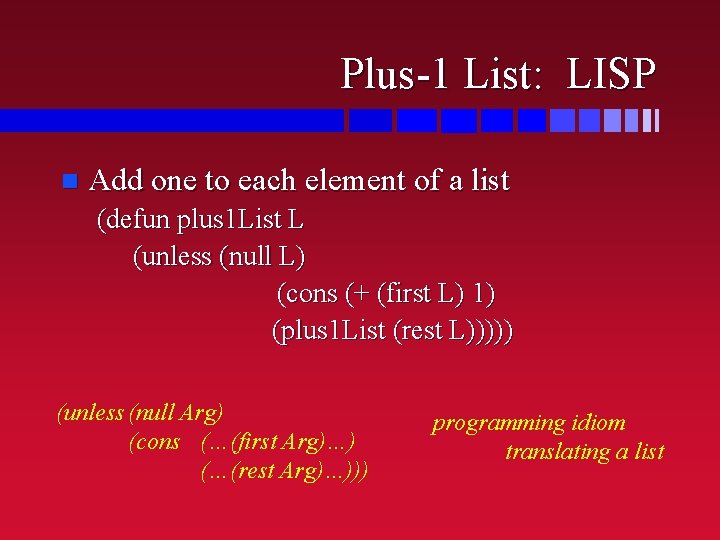 Plus-1 List: LISP

Add one to each element of a list

(defun plus1List L
(unless (null L)
(cons (+ (first L) 1)
(plus1List (rest L)))))

(unless (null Arg)
(cons (…(first Arg)…)
(…(rest Arg)…)))

programming idiom
translating a list